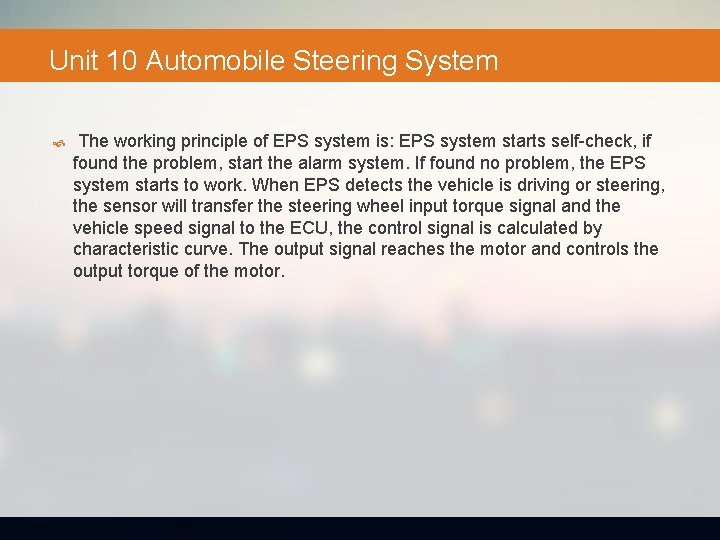 Unit 10 Automobile Steering System

The working principle of EPS system is: EPS system starts self-check, if found the problem, start the alarm system. If found no problem, the EPS system starts to work. When EPS detects the vehicle is driving or steering, the sensor will transfer the steering wheel input torque signal and the vehicle speed signal to the ECU, the control signal is calculated by characteristic curve. The output signal reaches the motor and controls the output torque of the motor.